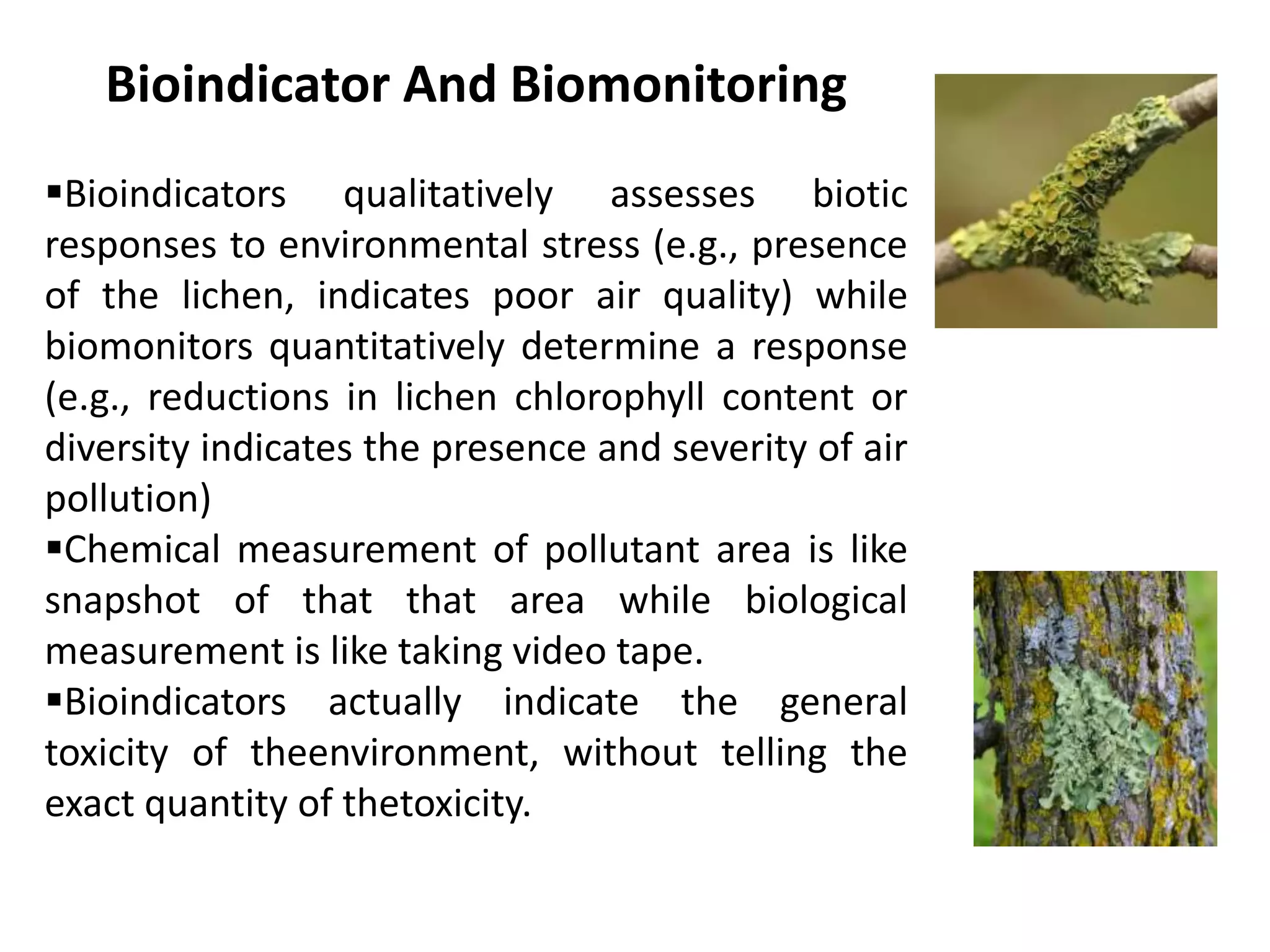 Bioindicator And Biomonitoring

▪Bioindicators qualitatively assesses biotic responses to environmental stress (e.g., presence of the lichen, indicates poor air quality) while biomonitors quantitatively determine a response (e.g., reductions in lichen chlorophyll content or diversity indicates the presence and severity of air pollution)

▪Chemical measurement of pollutant area is like snapshot of that that area while biological measurement is like taking video tape.

▪Bioindicators actually indicate the general toxicity of theenvironment, without telling the exact quantity of thetoxicity.